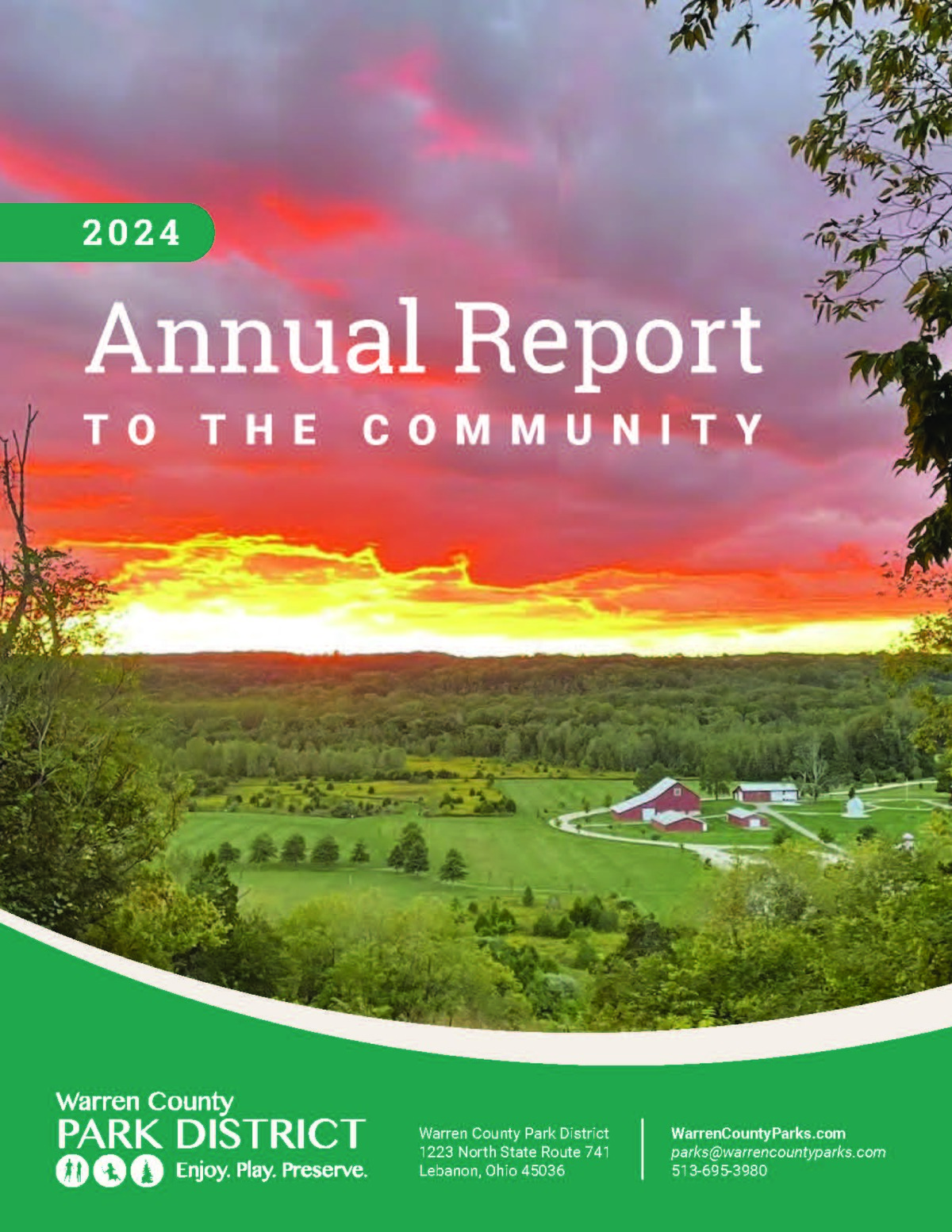 2024

Annual Report

TO THE COMMUNITY

Warren County
PARK DISTRICT
Enjoy. Play. Preserve.

Warren County Park District
1223 North State Route 741
Lebanon, Ohio 45036

WarrenCountyParks.com
parks@warrencountyparks.com
513-695-3980